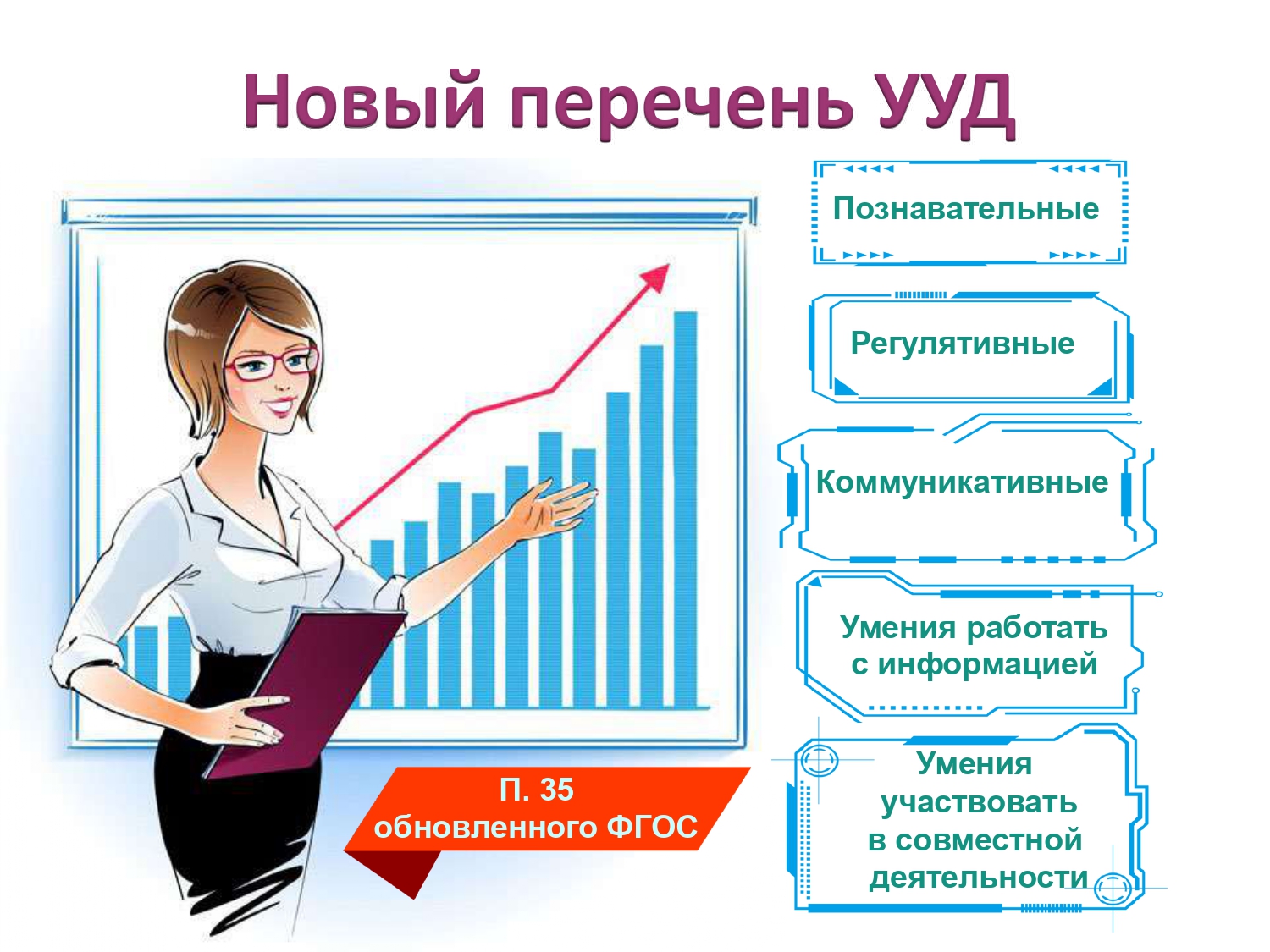 Новый перечень УУД

Познавательные

Регулятивные

Коммуникативные

Умения работать с информацией

Умения участвовать в совместной деятельности

П. 35 обновленного ФГОС